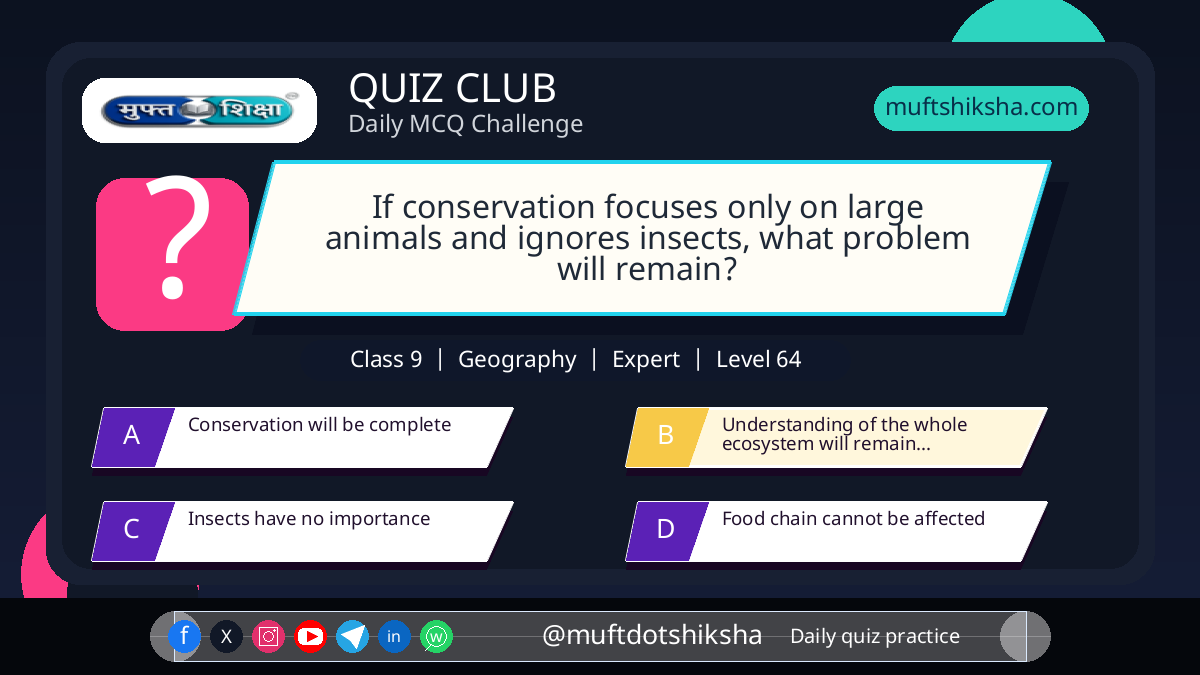 मुफ्त शिक्षा

QUIZ CLUB
Daily MCQ Challenge

muftshiksha.com

?

If conservation focuses only on large animals and ignores insects, what problem will remain?

Class 9 | Geography | Expert | Level 64

A Conservation will be complete

B Understanding of the whole ecosystem will remain...

C Insects have no importance

D Food chain cannot be affected

f X in

@muftdotshiksha Daily quiz practice